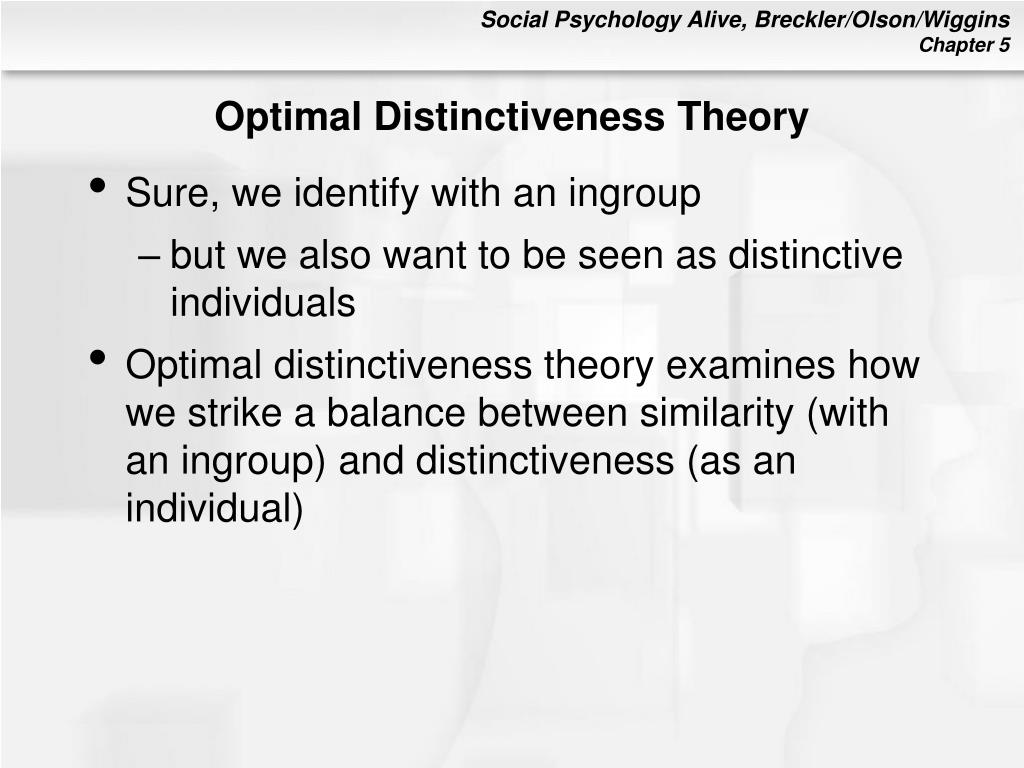 Social Psychology Alive, Breckler/Olson/Wiggins
Chapter 5

Optimal Distinctiveness Theory

• Sure, we identify with an ingroup
– but we also want to be seen as distinctive individuals
• Optimal distinctiveness theory examines how we strike a balance between similarity (with an ingroup) and distinctiveness (as an individual)